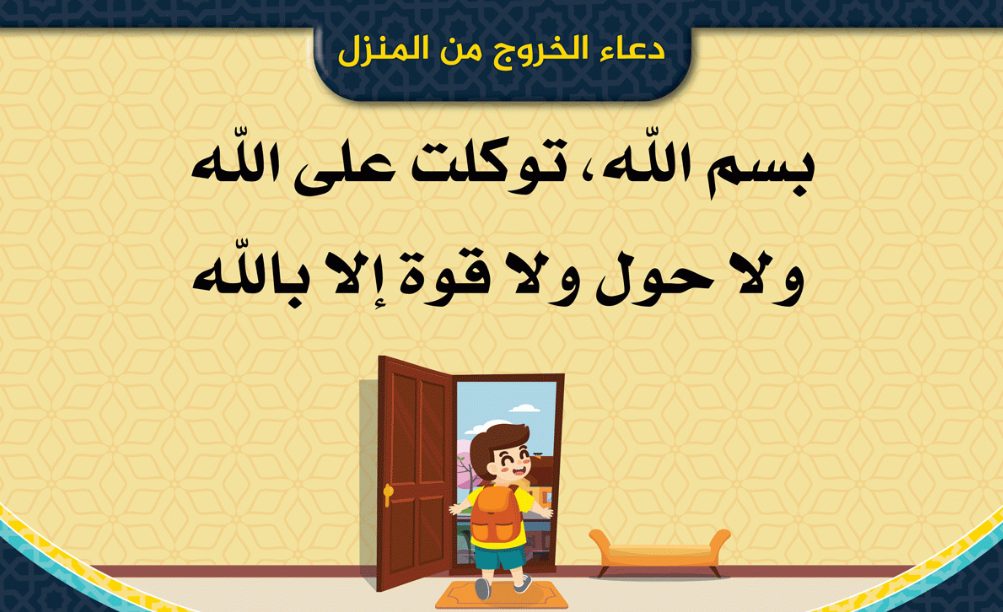 دعاء الخروج من المنزل

بسم اللّه، توكلت على اللّه
ولا حول ولا قوة إلا باللّه